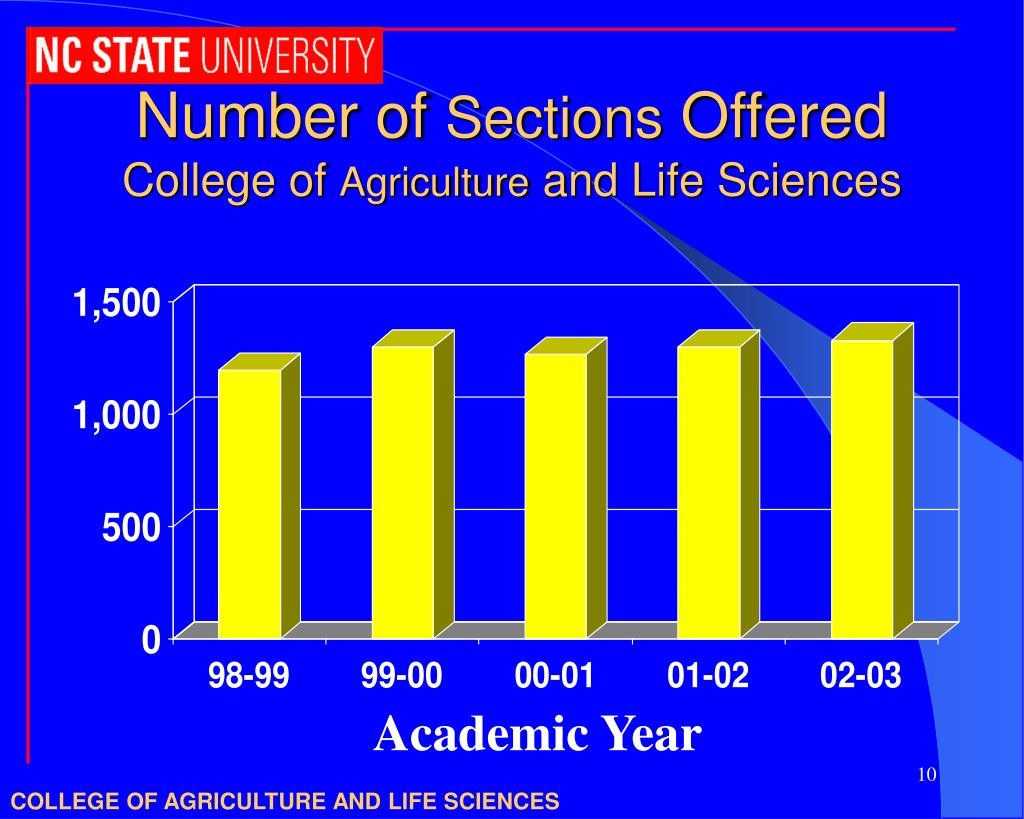 NC STATE UNIVERSITY

Number of Sections Offered
College of Agriculture and Life Sciences

1,500
1,000
500
0

98-99
99-00
00-01
01-02
02-03

Academic Year

10

COLLEGE OF AGRICULTURE AND LIFE SCIENCES